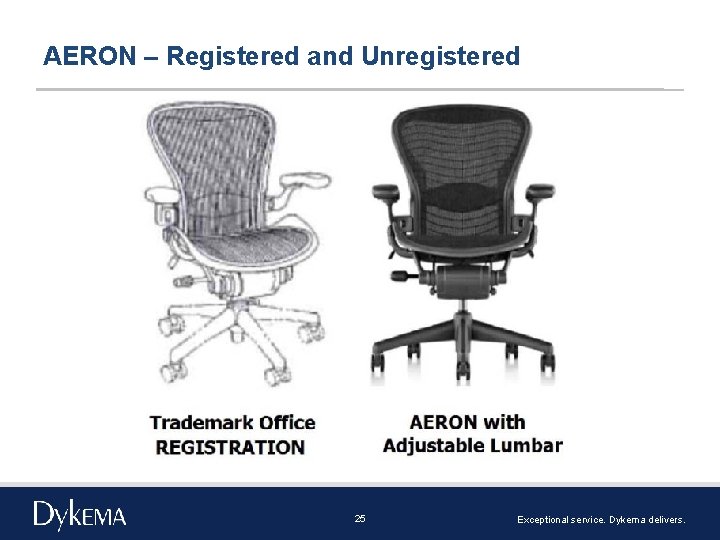 AERON – Registered and Unregistered

Trademark Office REGISTRATION

AERON with Adjustable Lumbar

DYKEMA

25

Exceptional service. Dykema delivers.